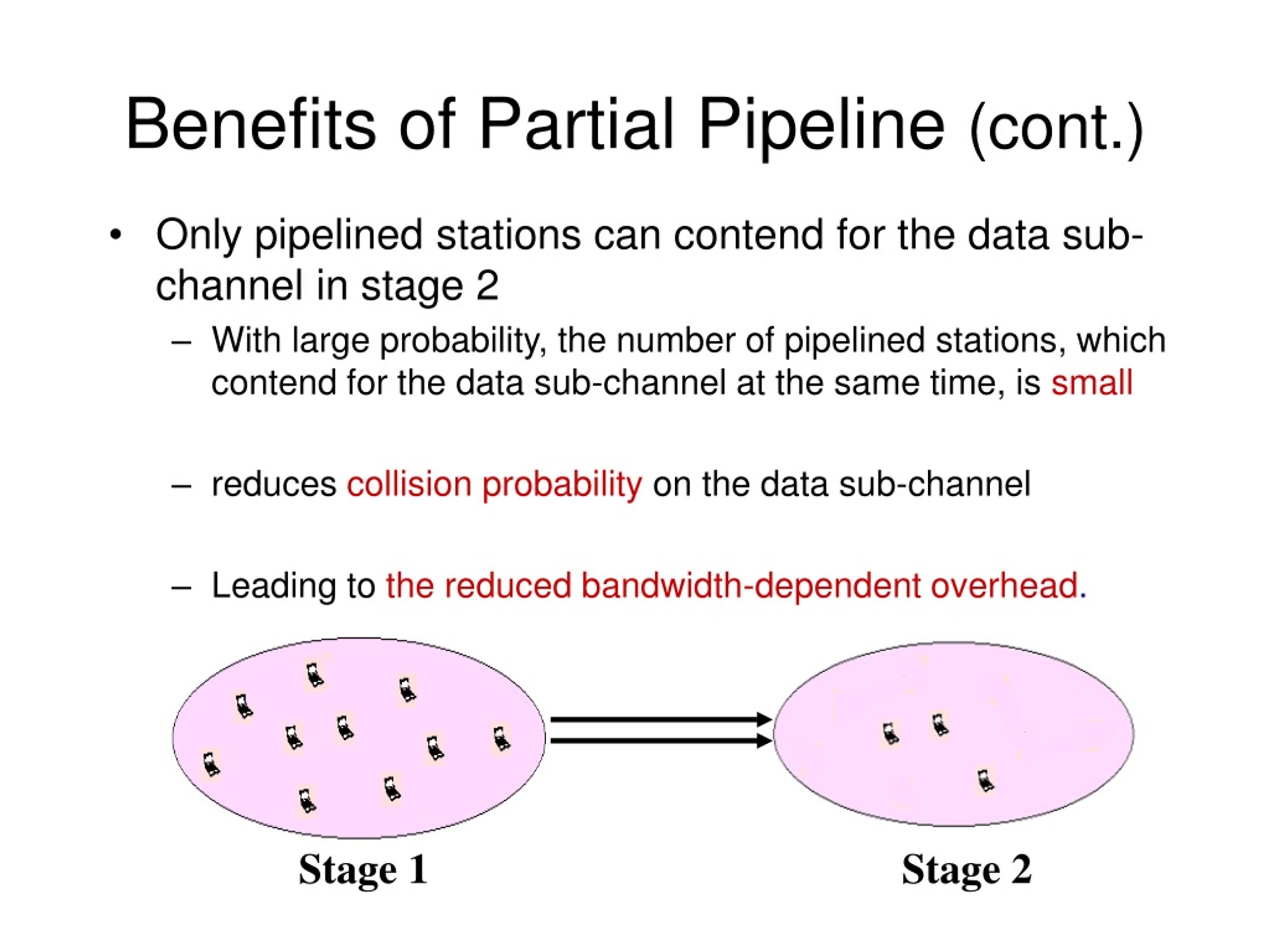 Benefits of Partial Pipeline (cont.)

• Only pipelined stations can contend for the data sub-channel in stage 2

– With large probability, the number of pipelined stations, which contend for the data sub-channel at the same time, is small

– reduces collision probability on the data sub-channel

– Leading to the reduced bandwidth-dependent overhead.

Stage 1

Stage 2